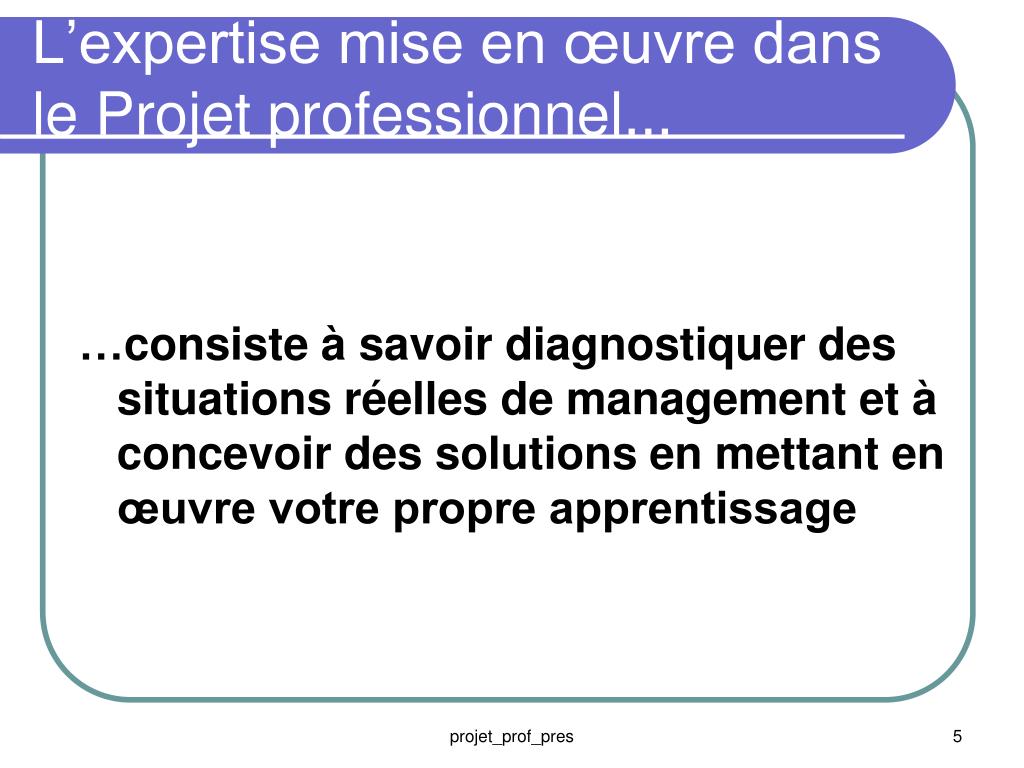 L’expertise mise en œuvre dans le Projet professionnel...

…consiste à savoir diagnostiquer des situations réelles de management et à concevoir des solutions en mettant en œuvre votre propre apprentissage

projet_prof_pres

5